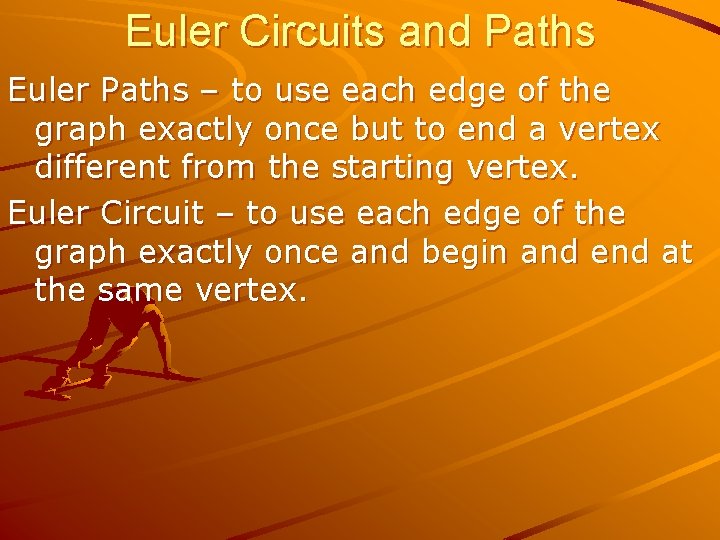 Euler Circuits and Paths

Euler Paths – to use each edge of the graph exactly once but to end a vertex different from the starting vertex.

Euler Circuit – to use each edge of the graph exactly once and begin and end at the same vertex.